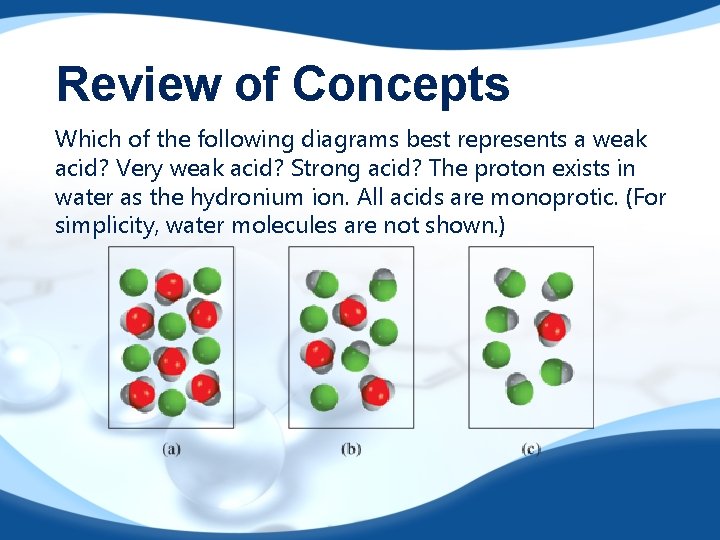 Review of Concepts

Which of the following diagrams best represents a weak acid? Very weak acid? Strong acid? The proton exists in water as the hydronium ion. All acids are monoprotic. (For simplicity, water molecules are not shown.)

(a)

(b)

(c)